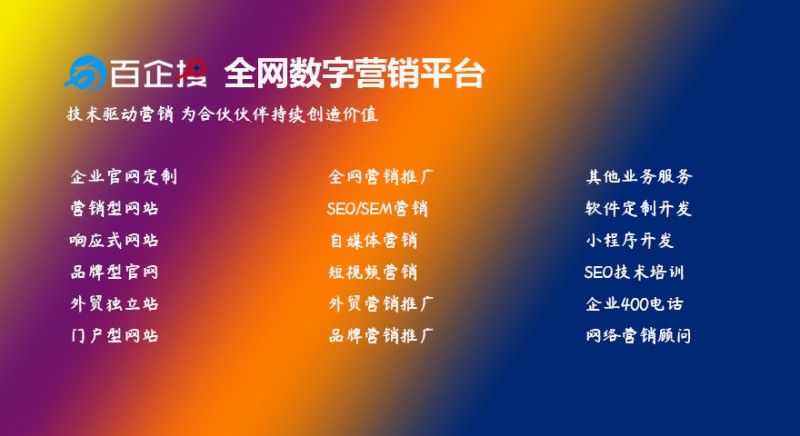 百企搜 全网数字营销平台

技术驱动营销 为合伙伙伴持续创造价值

企业官网定制
营销型网站
响应式网站
品牌型官网
外贸独立站
门户型网站

全网营销推广
SEO/SEM营销
自媒体营销
短视频营销
外贸营销推广
品牌营销推广

其他业务服务
软件定制开发
小程序开发
SEO技术培训
企业400电话
网络营销顾问